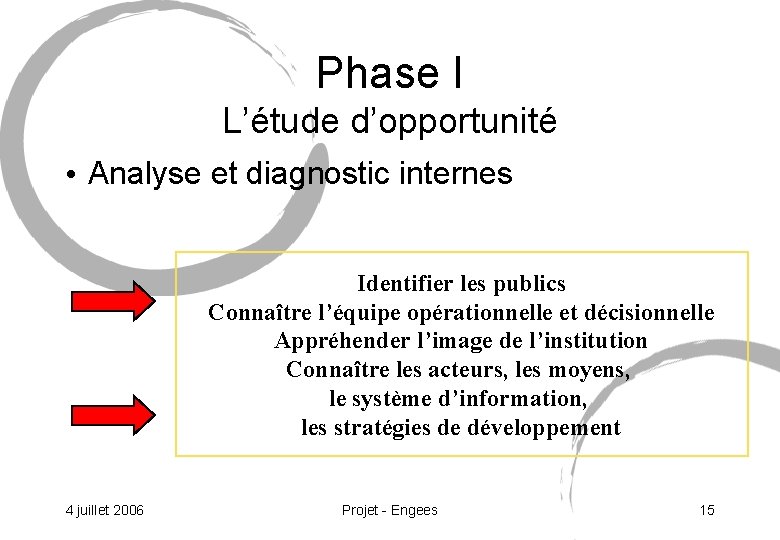 Phase I
L’étude d’opportunité

• Analyse et diagnostic internes

Identifier les publics
Connaître l’équipe opérationnelle et décisionnelle
Appréhender l’image de l’institution
Connaître les acteurs, les moyens,
le système d’information,
les stratégies de développement

4 juillet 2006

Projet - Engees

15